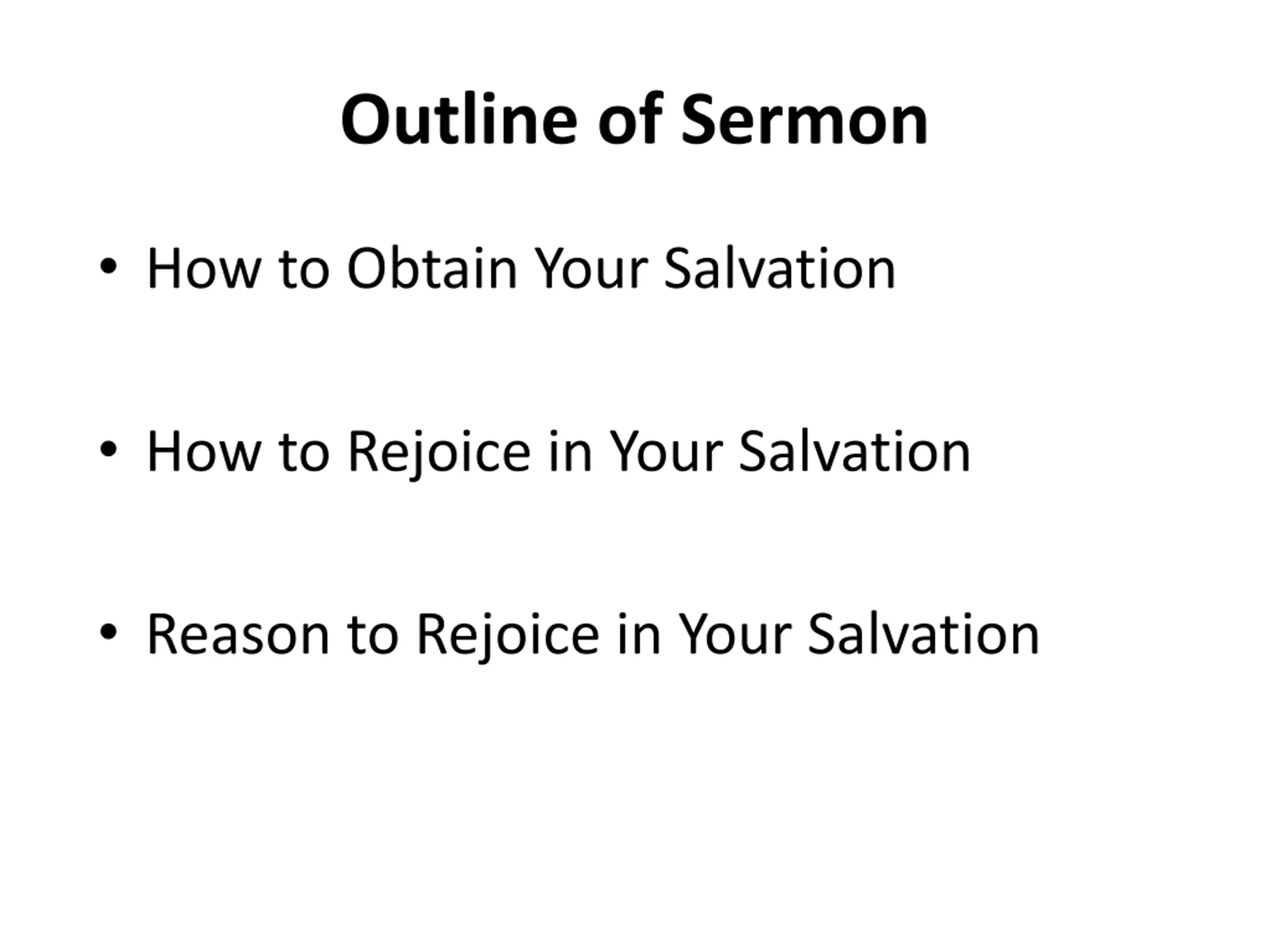 Outline of Sermon

• How to Obtain Your Salvation

• How to Rejoice in Your Salvation

• Reason to Rejoice in Your Salvation